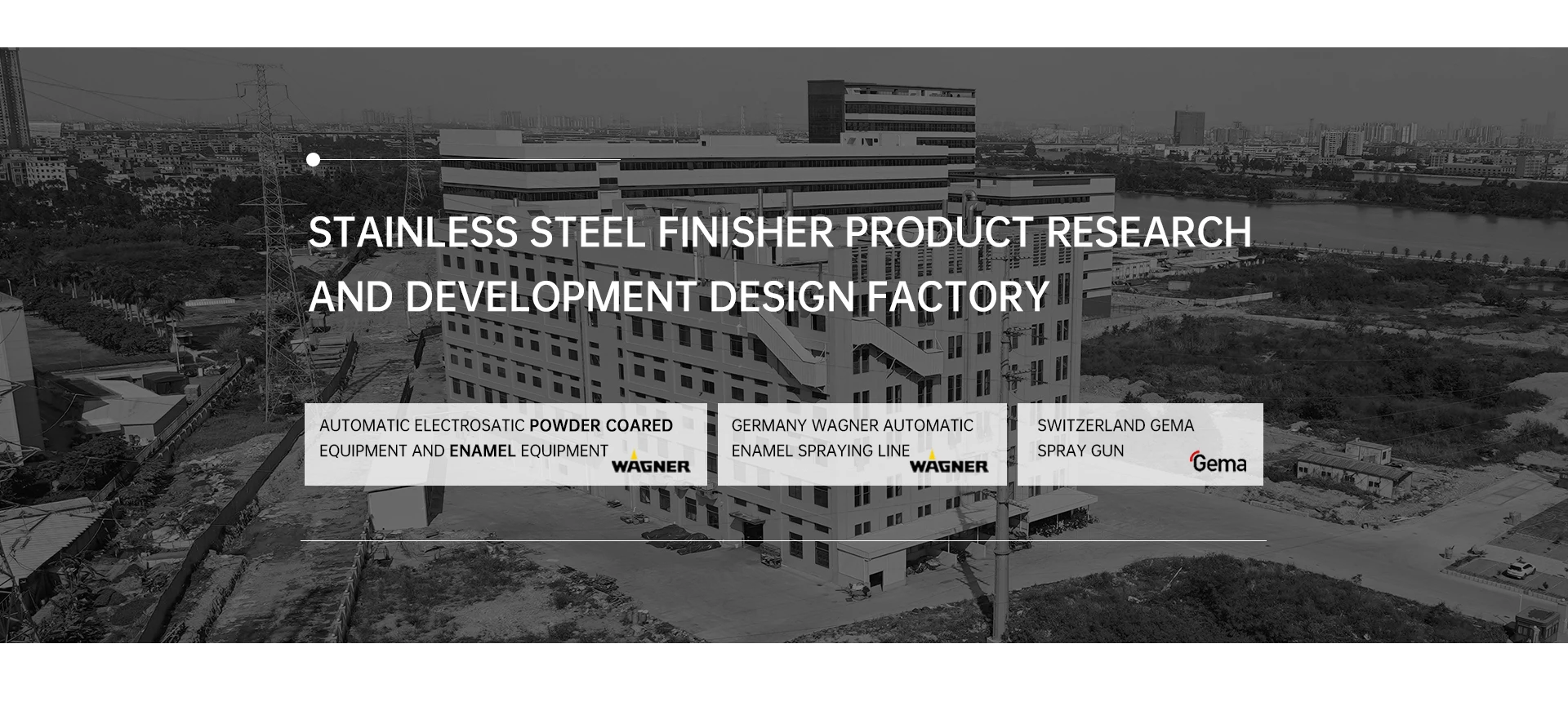 STAINLESS STEEL FINISHER PRODUCT RESEARCH AND DEVELOPMENT DESIGN FACTORY

AUTOMATIC ELECTROSATIC POWDER COARED EQUIPMENT AND ENAMEL EQUIPMENT

WAGNER

GERMANY WAGNER AUTOMATIC ENAMEL SPRAYING LINE

WAGNER

SWITZERLAND GEMA SPRAY GUN

Gema